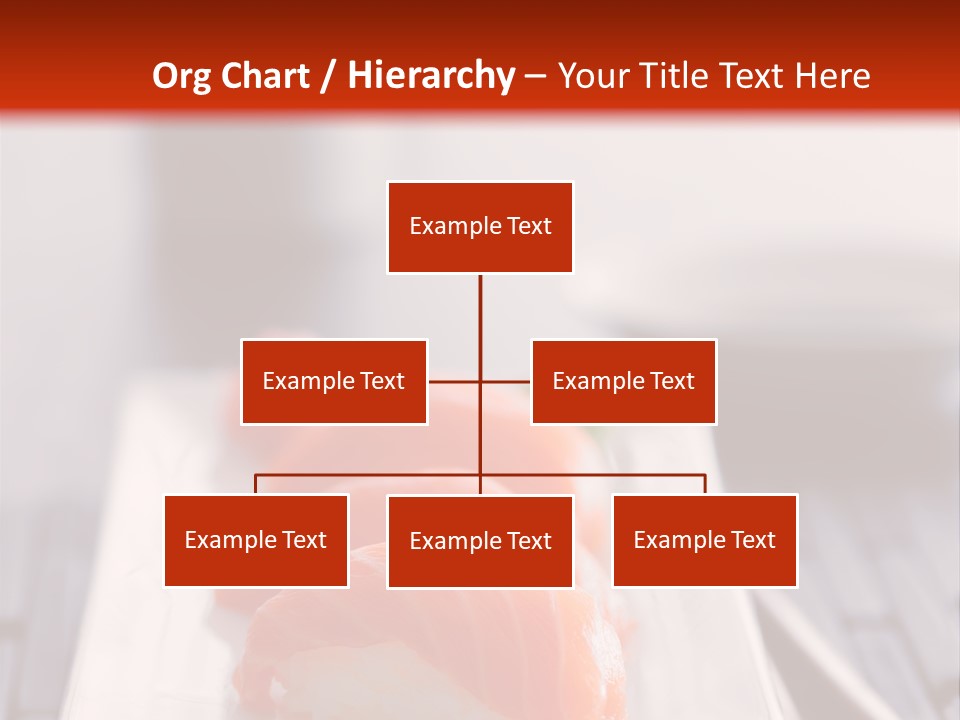 Org Chart / Hierarchy – Your Title Text Here

Example Text

Example Text

Example Text

Example Text

Example Text

Example Text